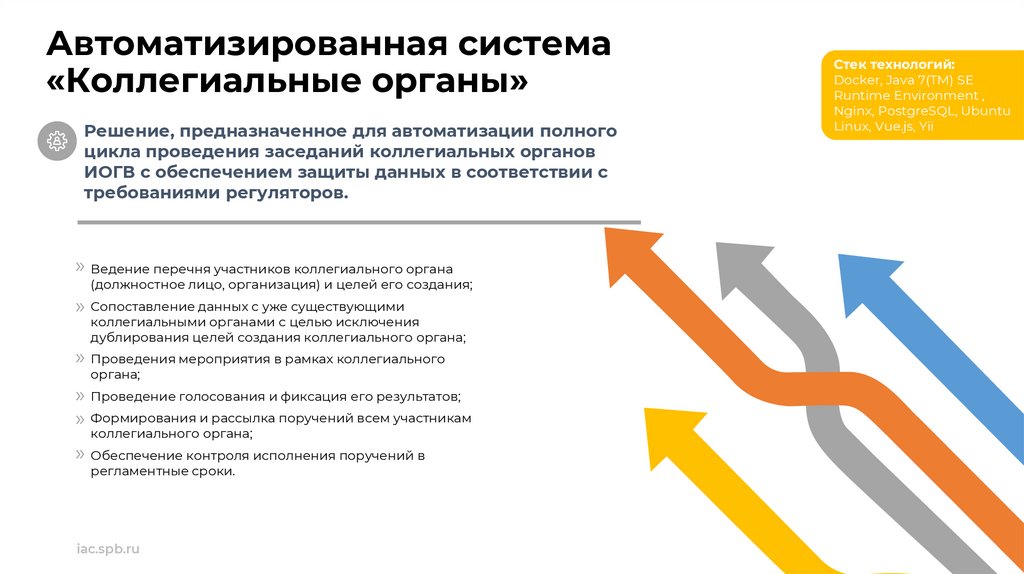 Автоматизированная система «Коллегиальные органы»

Стек технологий:
Docker, Java 7(TM) SE Runtime Environment , Nginx, PostgreSQL, Ubuntu Linux, Vue.js, Yii

Решение, предназначенное для автоматизации полного цикла проведения заседаний коллегиальных органов ИОГВ с обеспечением защиты данных в соответствии с требованиями регуляторов.

» Ведение перечня участников коллегиального органа (должностное лицо, организация) и целей его создания;
» Сопоставление данных с уже существующими коллегиальными органами с целью исключения дублирования целей создания коллегиального органа;
» Проведения мероприятия в рамках коллегиального органа;
» Проведение голосования и фиксация его результатов;
» Формирования и рассылка поручений всем участникам коллегиального органа;
» Обеспечение контроля исполнения поручений в регламентные сроки.

iac.spb.ru